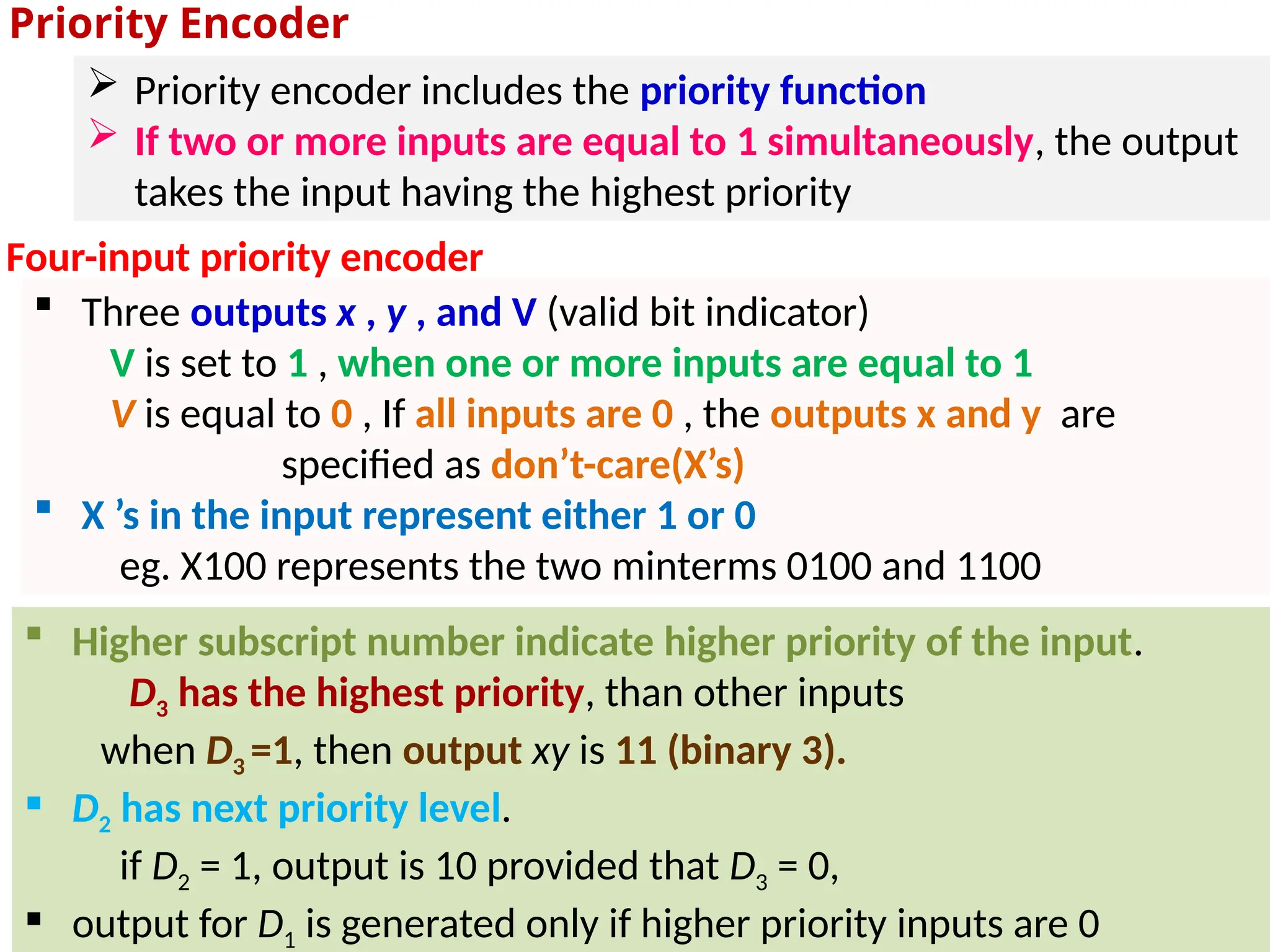 Priority Encoder

➢ Priority encoder includes the priority function
➢ If two or more inputs are equal to 1 simultaneously, the output takes the input having the highest priority

Four-input priority encoder

▪ Three outputs x , y , and V (valid bit indicator)
V is set to 1 , when one or more inputs are equal to 1
V is equal to 0 , If all inputs are 0 , the outputs x and y are specified as don’t-care(X’s)
▪ X ’s in the input represent either 1 or 0
eg. X100 represents the two minterms 0100 and 1100

▪ Higher subscript number indicate higher priority of the input.
$D_3$ has the highest priority, than other inputs
when $D_3$=1, then output xy is 11 (binary 3).
▪ $D_2$ has next priority level.
if $D_2$ = 1, output is 10 provided that $D_3$ = 0,
▪ output for $D_1$ is generated only if higher priority inputs are 0